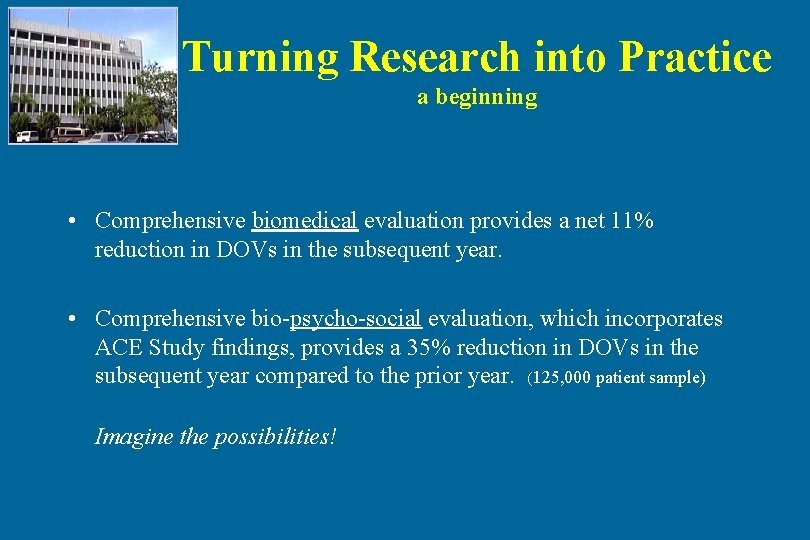 Turning Research into Practice
a beginning

• Comprehensive biomedical evaluation provides a net 11% reduction in DOVs in the subsequent year.

• Comprehensive bio-psycho-social evaluation, which incorporates ACE Study findings, provides a 35% reduction in DOVs in the subsequent year compared to the prior year. (125,000 patient sample)

Imagine the possibilities!